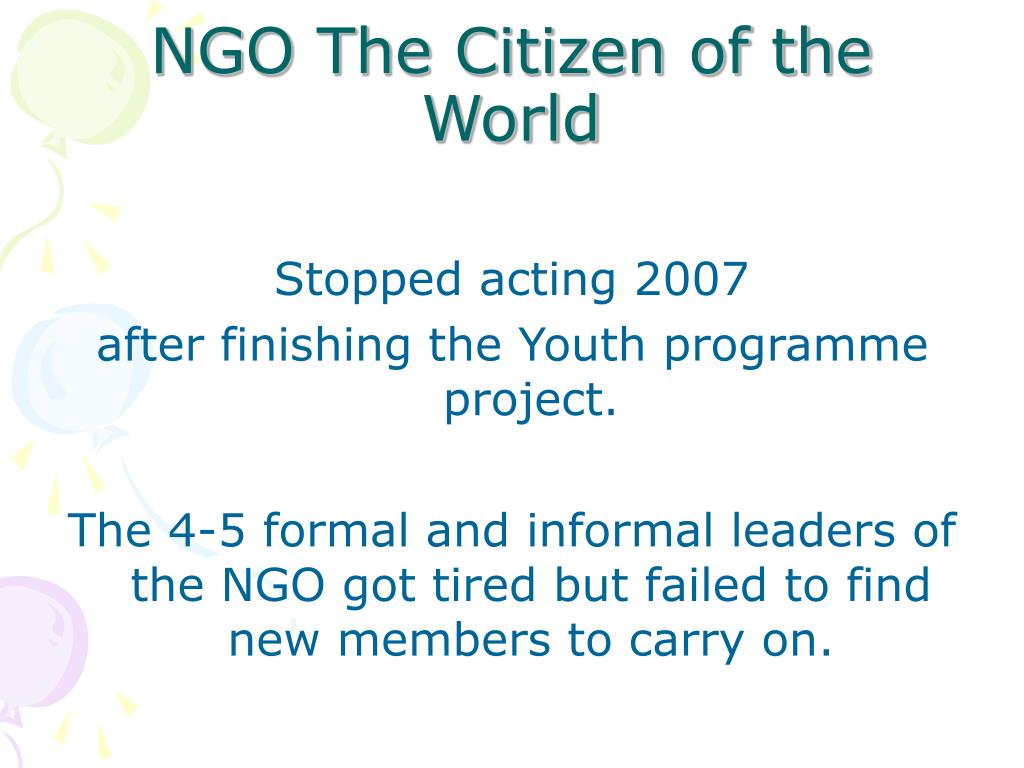 NGO The Citizen of the World

Stopped acting 2007
after finishing the Youth programme project.

The 4-5 formal and informal leaders of the NGO got tired but failed to find new members to carry on.